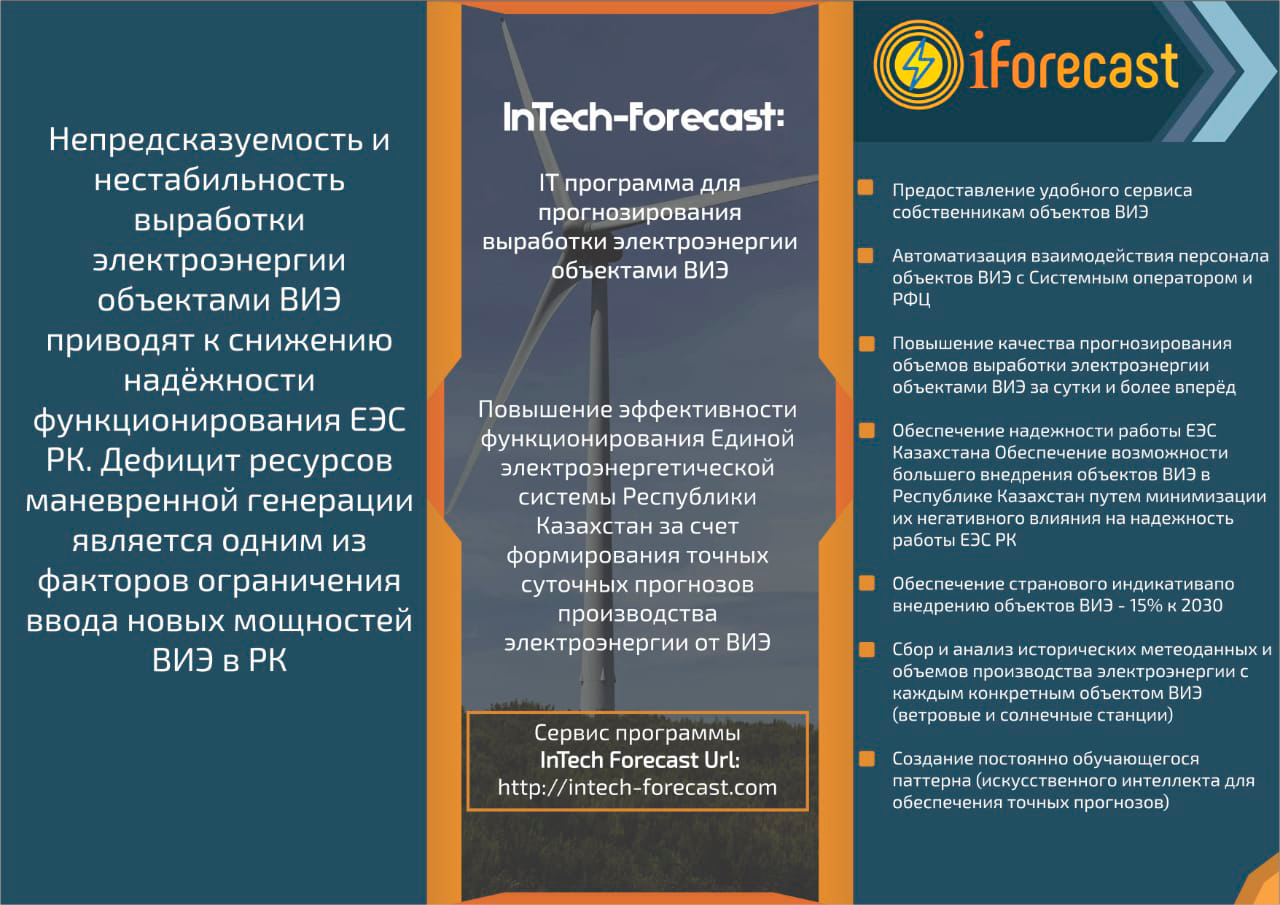 Непредсказуемость и нестабильность выработки электроэнергии объектами ВИЭ приводят к снижению надёжности функционирования ЕЭС РК. Дефицит ресурсов маневренной генерации является одним из факторов ограничения ввода новых мощностей ВИЭ в РК

InTech-forecast:

IT программа для прогнозирования выработки электроэнергии объектами ВИЭ

Повышение эффективности функционирования Единой электроэнергетической системы Республики Казахстан за счет формирования точных суточных прогнозов производства электроэнергии от ВИЭ

Сервис программы
InTech Forecast Url:
http://intech-forecast.com

iForecast

Предоставление удобного сервиса собственникам объектов ВИЭ

Автоматизация взаимодействия персонала объектов ВИЭ с Системным оператором и РФЦ

Повышение качества прогнозирования объемов выработки электроэнергии объектами ВИЭ за сутки и более вперёд

Обеспечение надежности работы ЕЭС Казахстана Обеспечение возможности большего внедрения объектов ВИЭ в Республике Казахстан путем минимизации их негативного влияния на надежность работы ЕЭС РК

Обеспечение странового индикативапо внедрению объектов ВИЭ - 15% к 2030

Сбор и анализ исторических метеоданных и объемов производства электроэнергии с каждым конкретным объектом ВИЭ (ветровые и солнечные станции)

Создание постоянно обучающегося паттерна (искусственного интеллекта для обеспечения точных прогнозов)